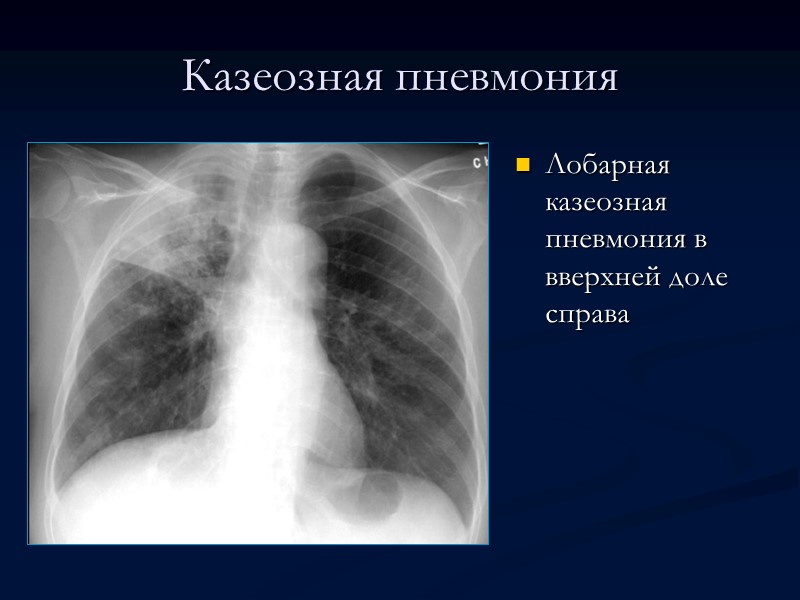 Казеозная пневмония

Лобарная казеозная пневмония в вверхней доле справа